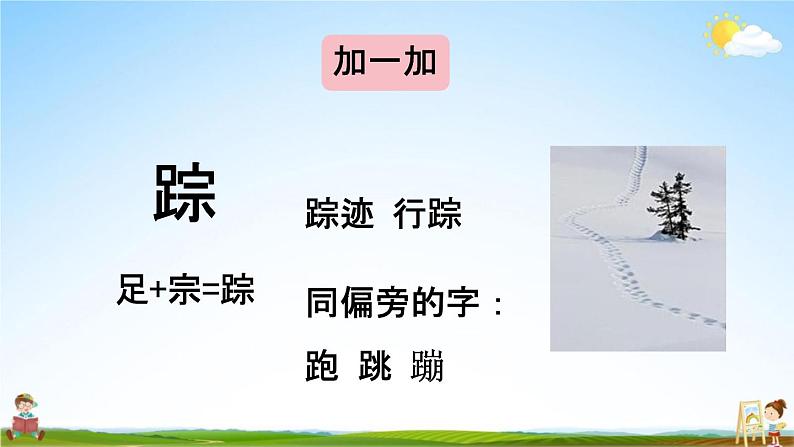 加一加

踪

足+宗=踪

踪迹 行踪

同偏旁的字：

跑 跳 蹦